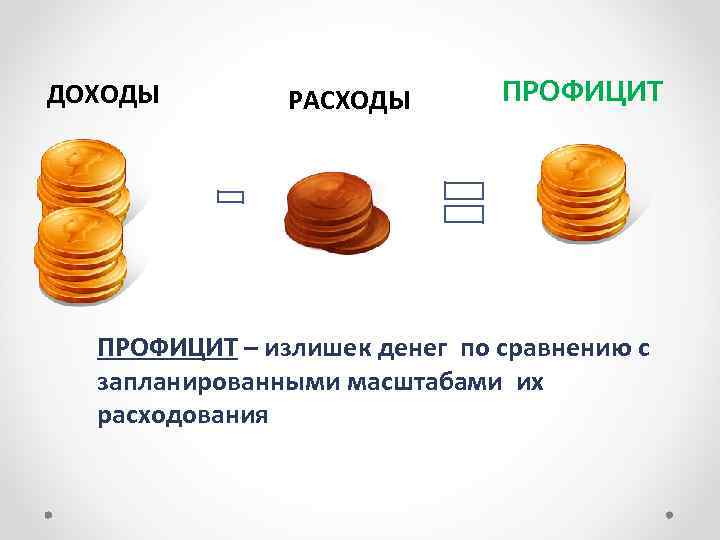 ДОХОДЫ

РАСХОДЫ

ПРОФИЦИТ

ПРОФИЦИТ – излишек денег по сравнению с запланированными масштабами их расходования